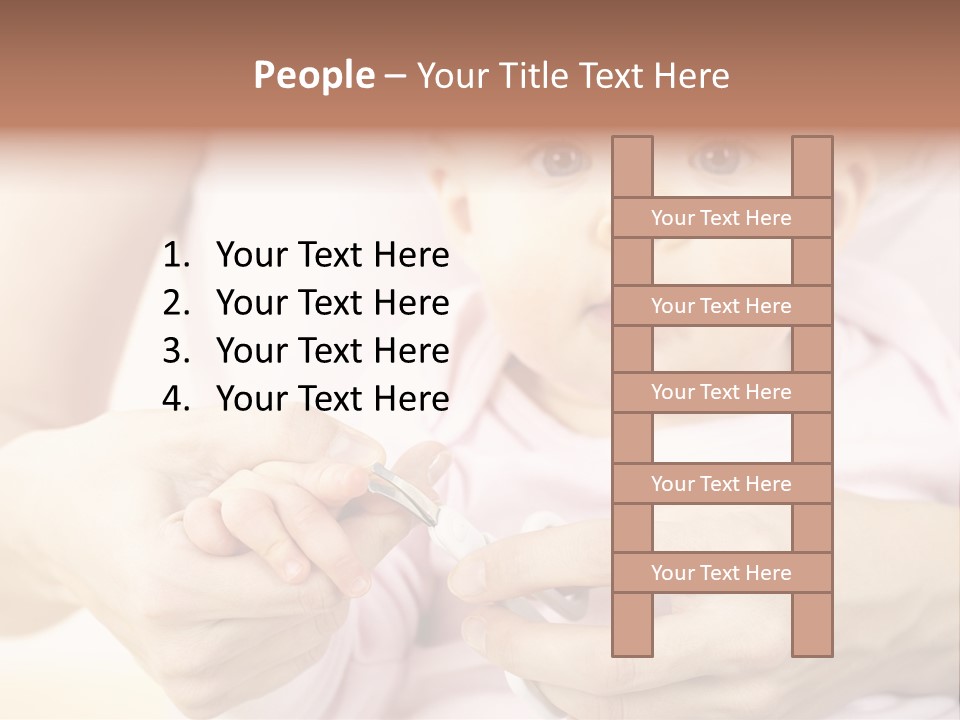 People – Your Title Text Here

1. Your Text Here
2. Your Text Here
3. Your Text Here
4. Your Text Here

Your Text Here

Your Text Here

Your Text Here

Your Text Here

Your Text Here